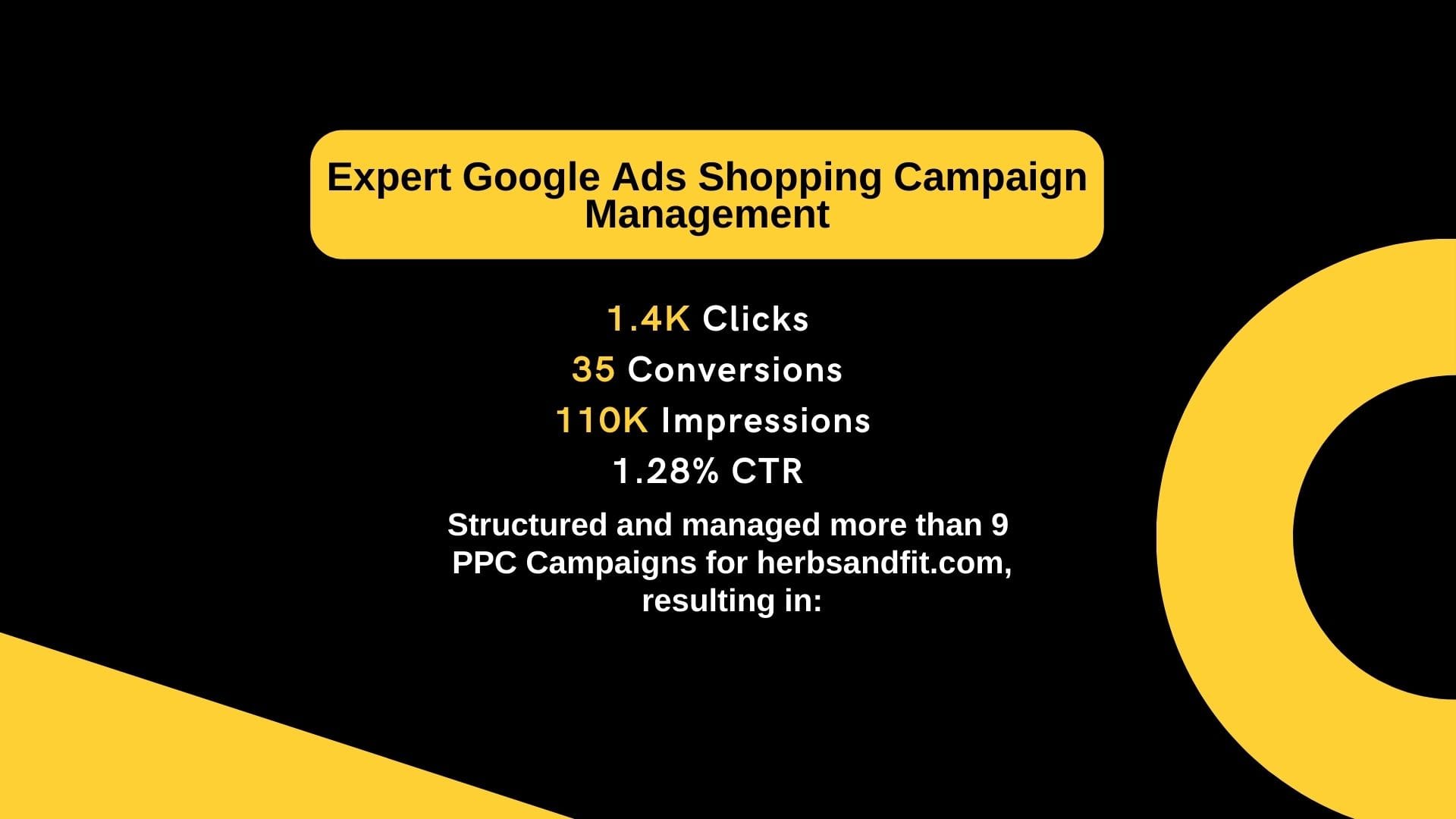 Expert Google Ads Shopping Campaign Management

1.4K Clicks
35 Conversions
110K Impressions
1.28% CTR

Structured and managed more than 9 PPC Campaigns for herbsandfit.com, resulting in: